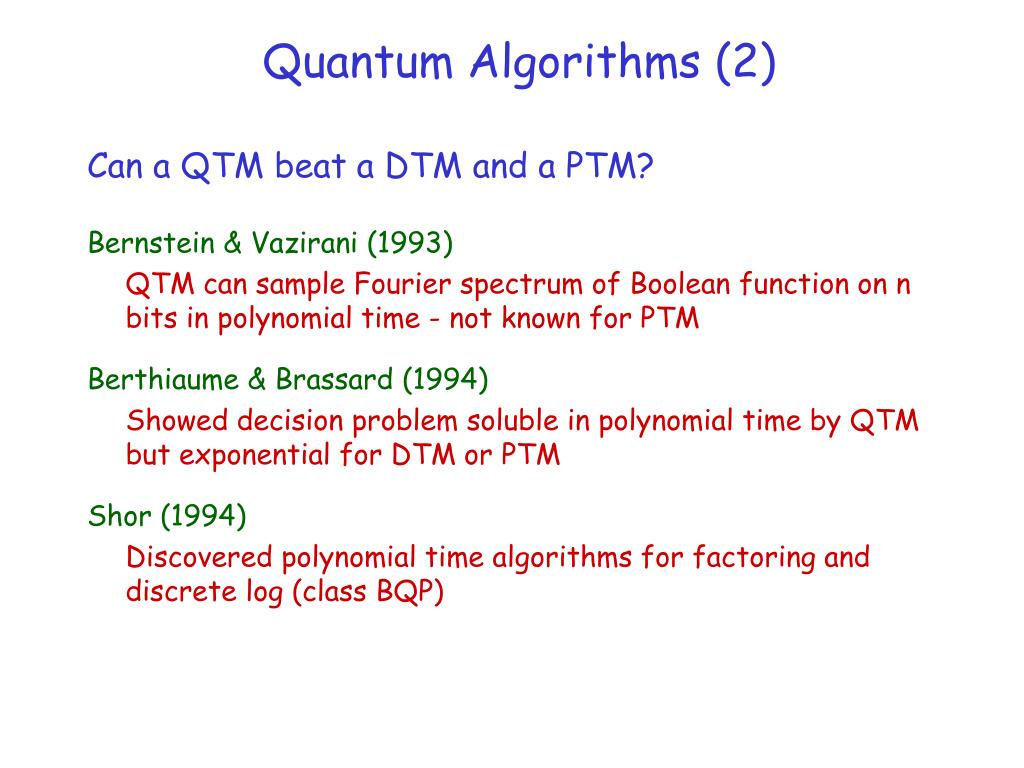 Quantum Algorithms (2)

Can a QTM beat a DTM and a PTM?

Bernstein & Vazirani (1993)

QTM can sample Fourier spectrum of Boolean function on n bits in polynomial time - not known for PTM

Berthiaume & Brassard (1994)

Showed decision problem soluble in polynomial time by QTM but exponential for DTM or PTM

Shor (1994)

Discovered polynomial time algorithms for factoring and discrete log (class BQP)